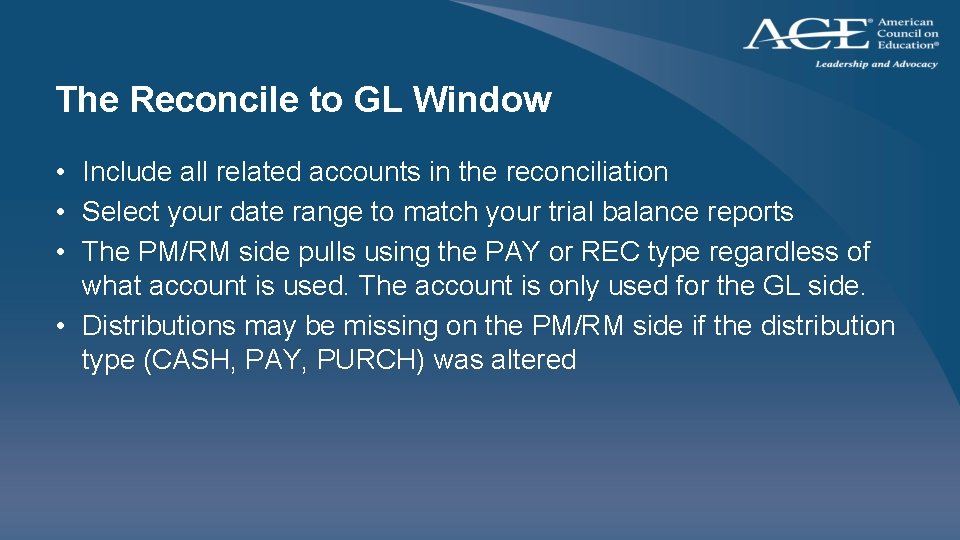 ACE® American Council on Education®
Leadership and Advocacy

The Reconcile to GL Window

• Include all related accounts in the reconciliation
• Select your date range to match your trial balance reports
• The PM/RM side pulls using the PAY or REC type regardless of what account is used. The account is only used for the GL side.
• Distributions may be missing on the PM/RM side if the distribution type (CASH, PAY, PURCH) was altered